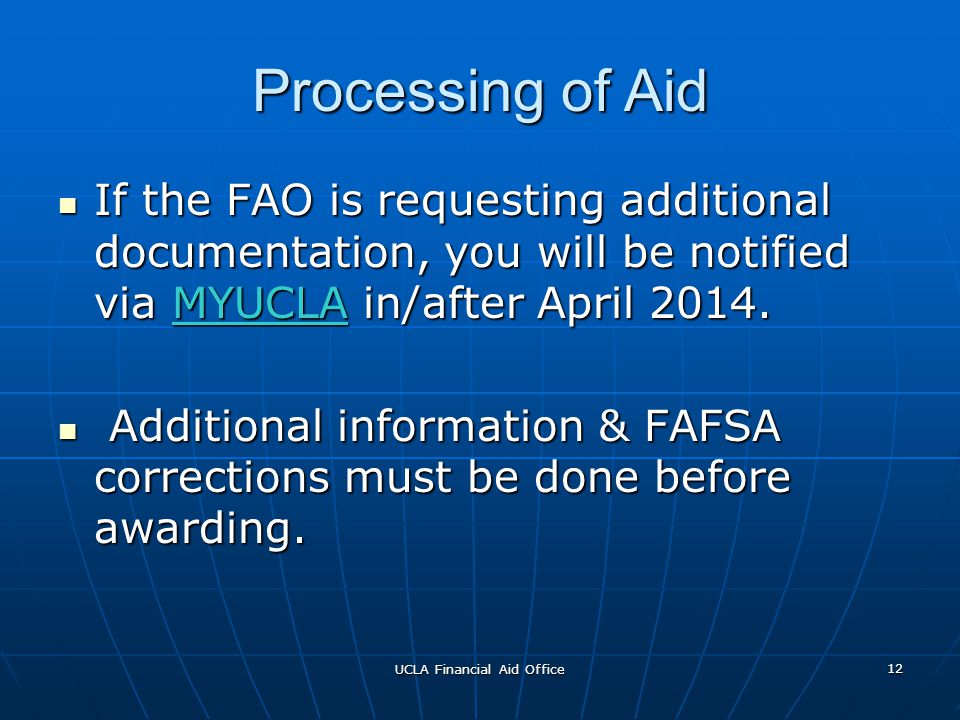 Processing of Aid

- If the FAO is requesting additional documentation, you will be notified via MYUCLA in/after April 2014.

- Additional information & FAFSA corrections must be done before awarding.

UCLA Financial Aid Office

12